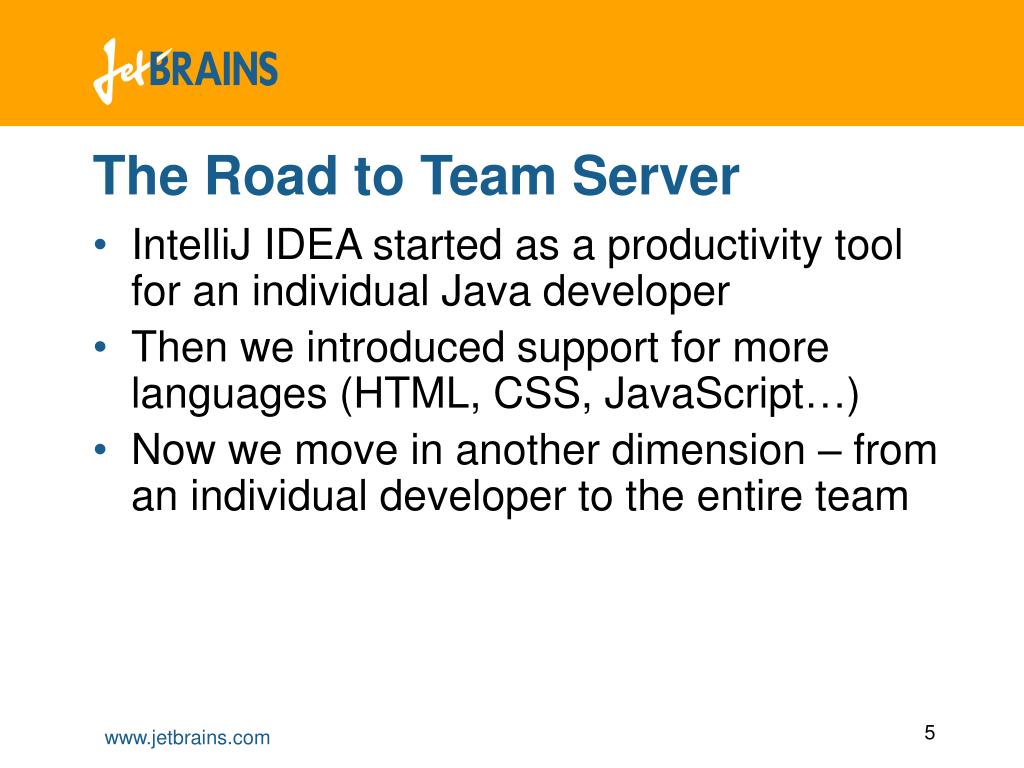 JetBRAINS

The Road to Team Server

• IntelliJ IDEA started as a productivity tool for an individual Java developer
• Then we introduced support for more languages (HTML, CSS, JavaScript…)
• Now we move in another dimension – from an individual developer to the entire team

www.jetbrains.com

5